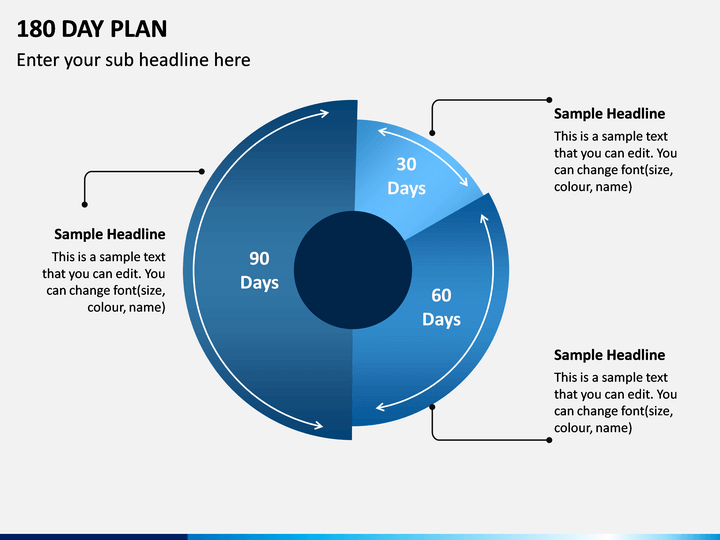 180 DAY PLAN

Enter your sub headline here

Sample Headline

This is a sample text that you can edit. You can change font(size, colour, name)

30 Days

Sample Headline

This is a sample text that you can edit. You can change font(size, colour, name)

90 Days

60 Days

Sample Headline

This is a sample text that you can edit. You can change font(size, colour, name)